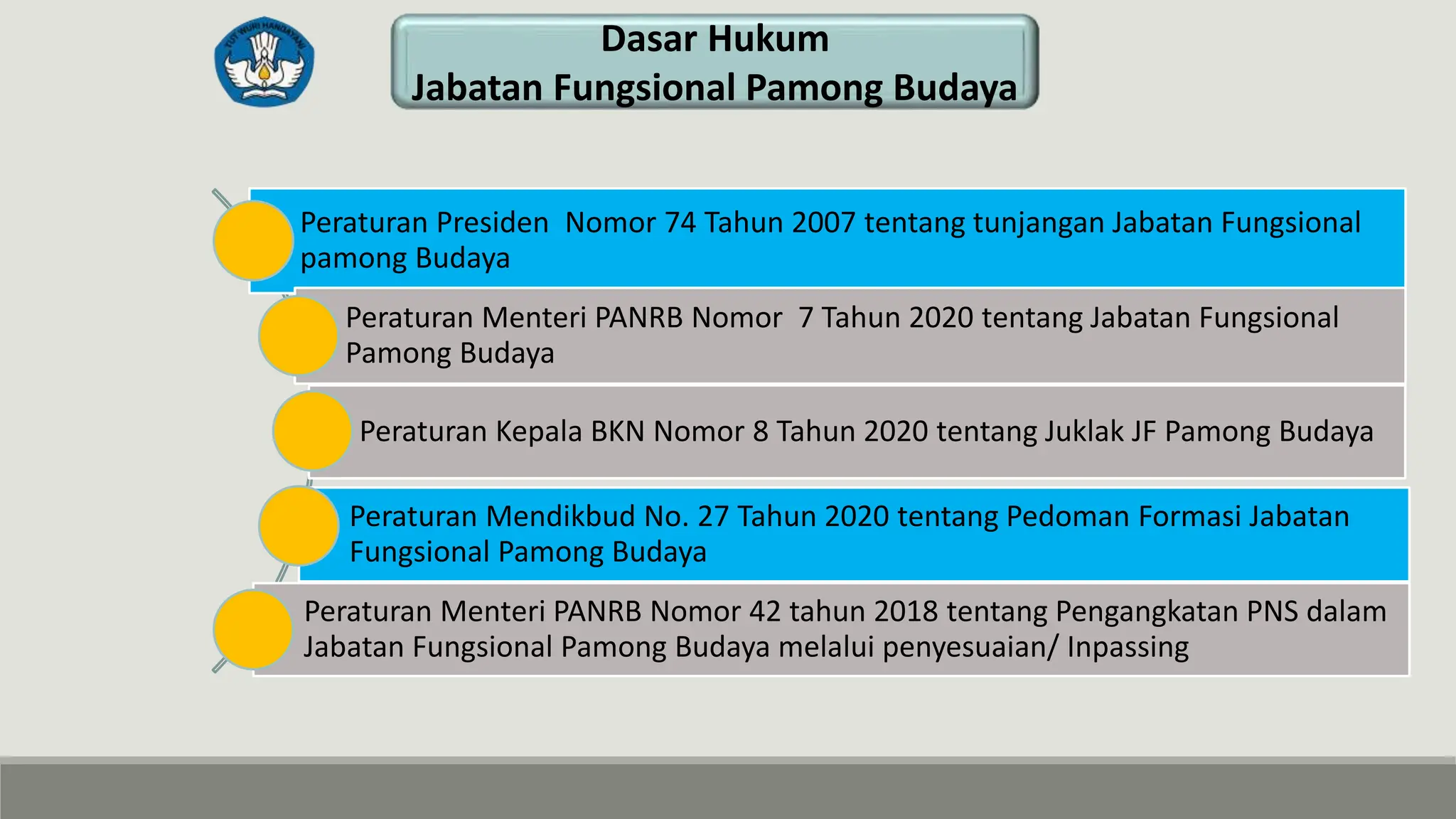 TUT WURI HANDAYANI

Dasar Hukum
Jabatan Fungsional Pamong Budaya

Peraturan Presiden Nomor 74 Tahun 2007 tentang tunjangan Jabatan Fungsional pamong Budaya

Peraturan Menteri PANRB Nomor 7 Tahun 2020 tentang Jabatan Fungsional Pamong Budaya

Peraturan Kepala BKN Nomor 8 Tahun 2020 tentang Juklak JF Pamong Budaya

Peraturan Mendikbud No. 27 Tahun 2020 tentang Pedoman Formasi Jabatan Fungsional Pamong Budaya

Peraturan Menteri PANRB Nomor 42 tahun 2018 tentang Pengangkatan PNS dalam Jabatan Fungsional Pamong Budaya melalui penyesuaian/ Inpassing